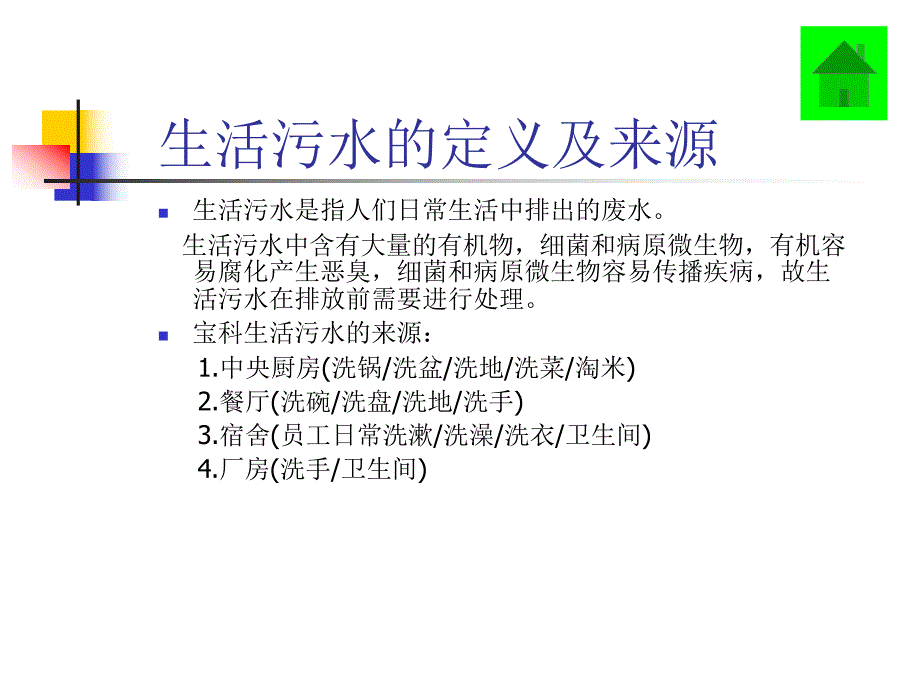 生活污水的定义及来源

生活污水是指人们日常生活中排出的废水。

生活污水中含有大量的有机物，细菌和病原微生物，有机容易腐化产生恶臭，细菌和病原微生物容易传播疾病，故生活污水在排放前需要进行处理。

宝科生活污水的来源：

1.中央厨房(洗锅/洗盆/洗地/洗菜/淘米)

2.餐厅(洗碗/洗盘/洗地/洗手)

3.宿舍(员工日常洗漱/洗澡/洗衣/卫生间)

4.厂房(洗手/卫生间)